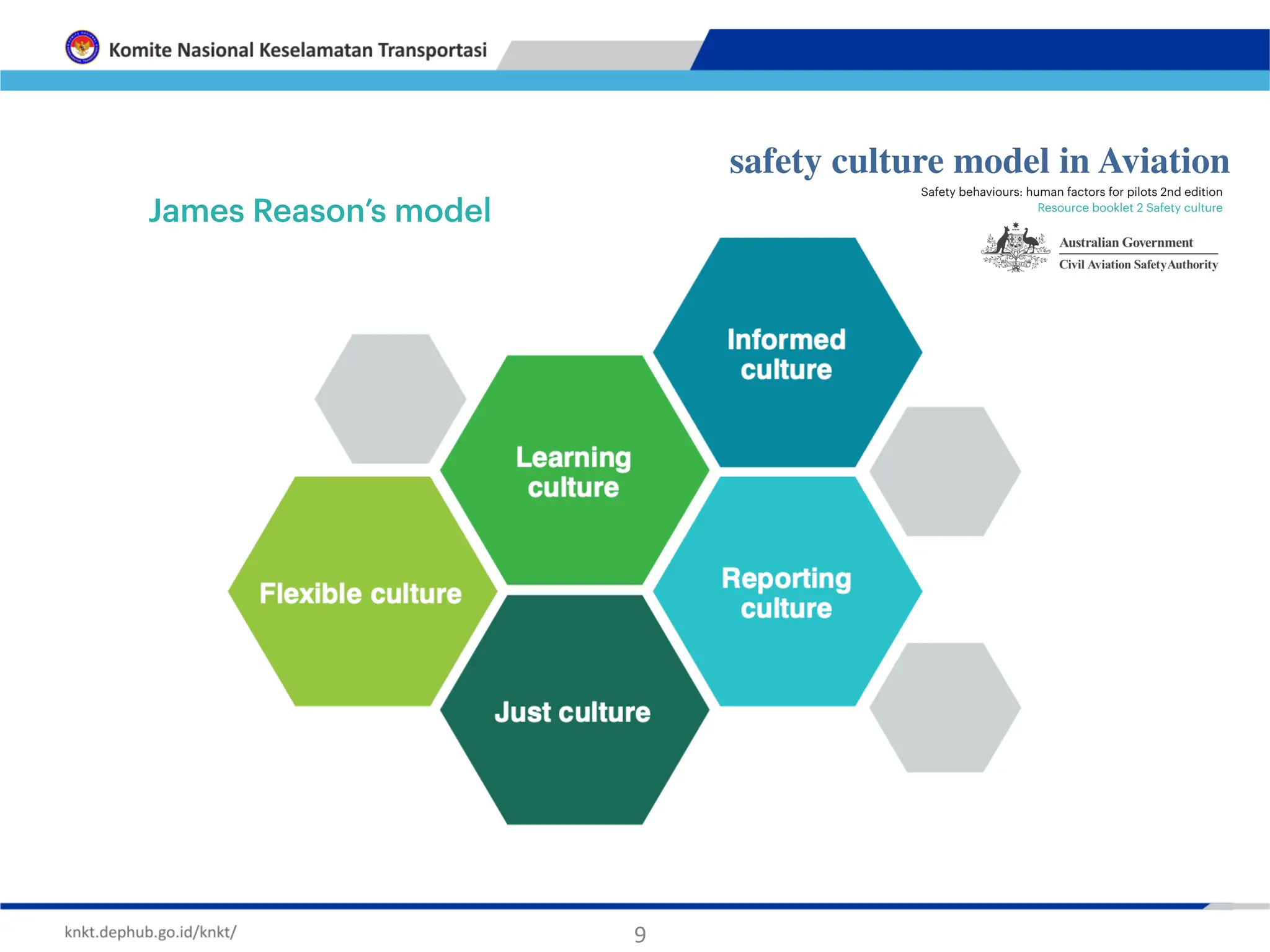 Komite Nasional Keselamatan Transportasi

safety culture model in Aviation

Safety behaviours: human factors for pilots 2nd edition
Resource booklet 2 Safety culture

Australian Government
Civil Aviation Safety Authority

James Reason's model

Informed culture

Learning culture

Flexible culture

Reporting culture

Just culture

knkt.dephub.go.id/knkt/

9